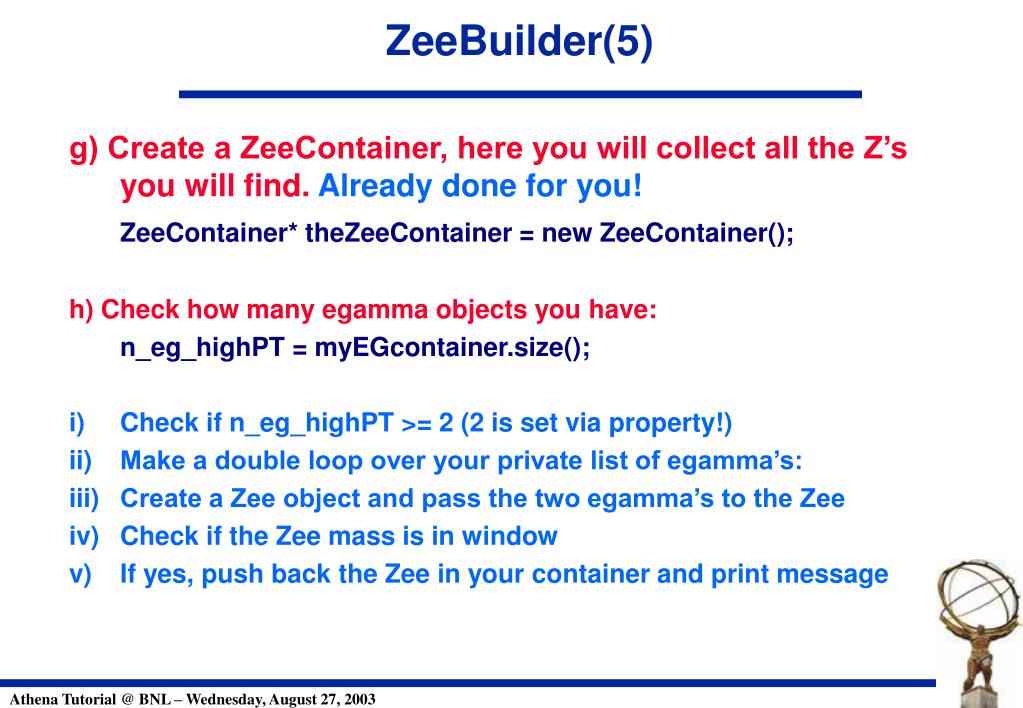 ZeeBuilder(5)

g) Create a ZeeContainer, here you will collect all the Z’s you will find. Already done for you!

ZeeContainer* theZeeContainer = new ZeeContainer();

h) Check how many egamma objects you have:

n_eg_highPT = myEGcontainer.size();

i) Check if n_eg_highPT >= 2 (2 is set via property!)
ii) Make a double loop over your private list of egamma’s:
iii) Create a Zee object and pass the two egamma’s to the Zee
iv) Check if the Zee mass is in window
v) If yes, push back the Zee in your container and print message

Athena Tutorial @ BNL – Wednesday, August 27, 2003